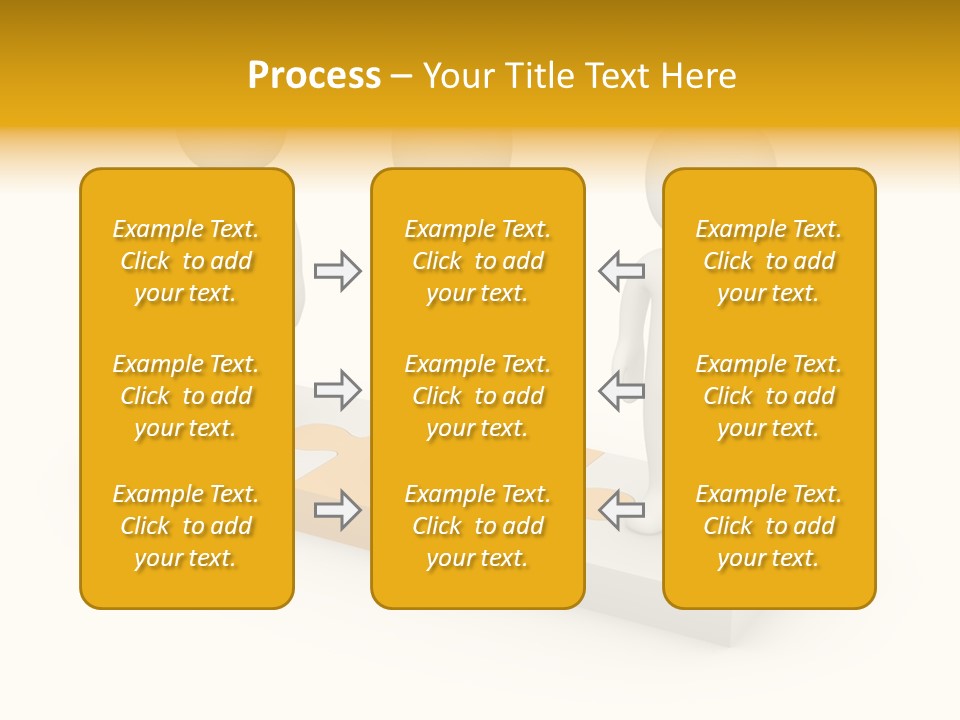 Process – Your Title Text Here

Example Text. Click to add your text.

Example Text. Click to add your text.

Example Text. Click to add your text.

Example Text. Click to add your text.

Example Text. Click to add your text.

Example Text. Click to add your text.

Example Text. Click to add your text.

Example Text. Click to add your text.

Example Text. Click to add your text.